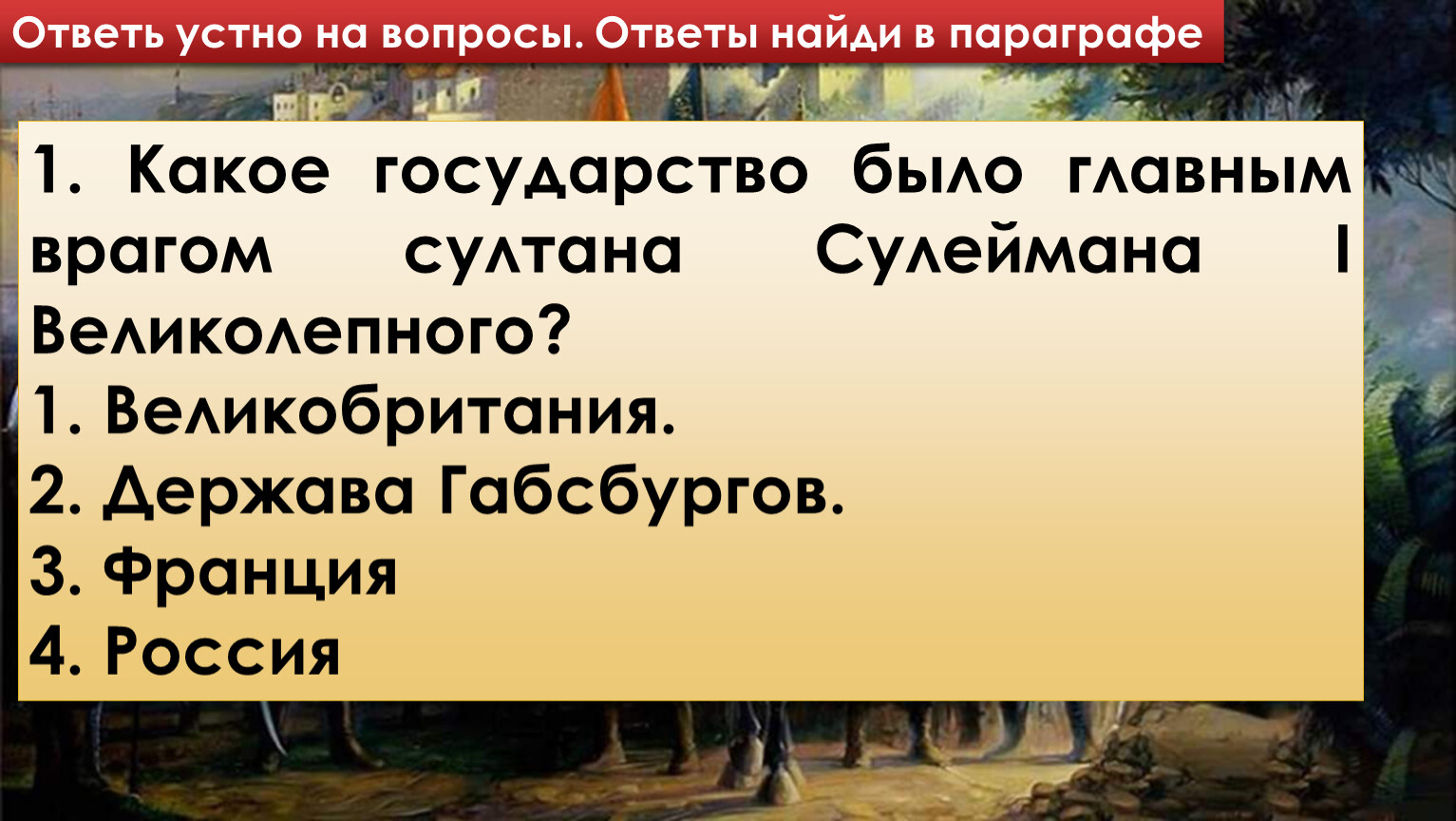 Ответь устно на вопросы. Ответы найди в параграфе

1. Какое государство было главным врагом султана Сулеймана I Великолепного?
1. Великобритания.
2. Держава Габсбургов.
3. Франция
4. Россия